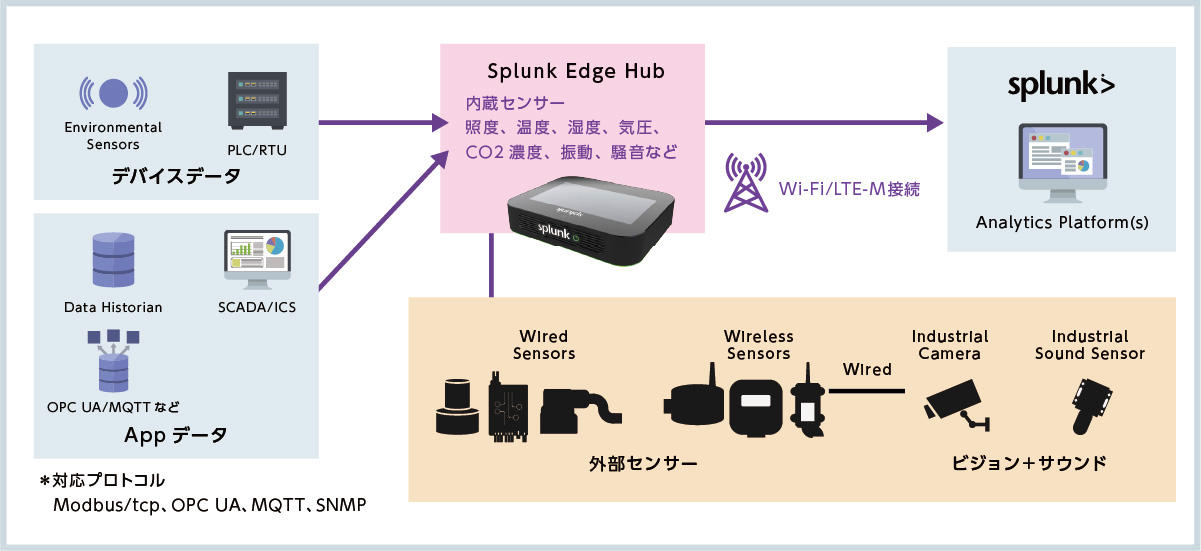 Environmental Sensors

PLC/RTU

デバイスデータ

Data Historian

SCADA/ICS

OPC UA/MQTT など

App データ

*対応プロトコル
Modbus/tcp、OPC UA、MQTT、SNMP

Splunk Edge Hub

内蔵センサー
照度、温度、湿度、気圧、
CO2 濃度、振動、騒音など

splunk

Wi-Fi/LTE-M接続

splunk>

Analytics Platform(s)

Wired Sensors

Wireless Sensors

Wired

Industrial Camera

Industrial Sound Sensor

外部センサー

ビジョン＋サウンド